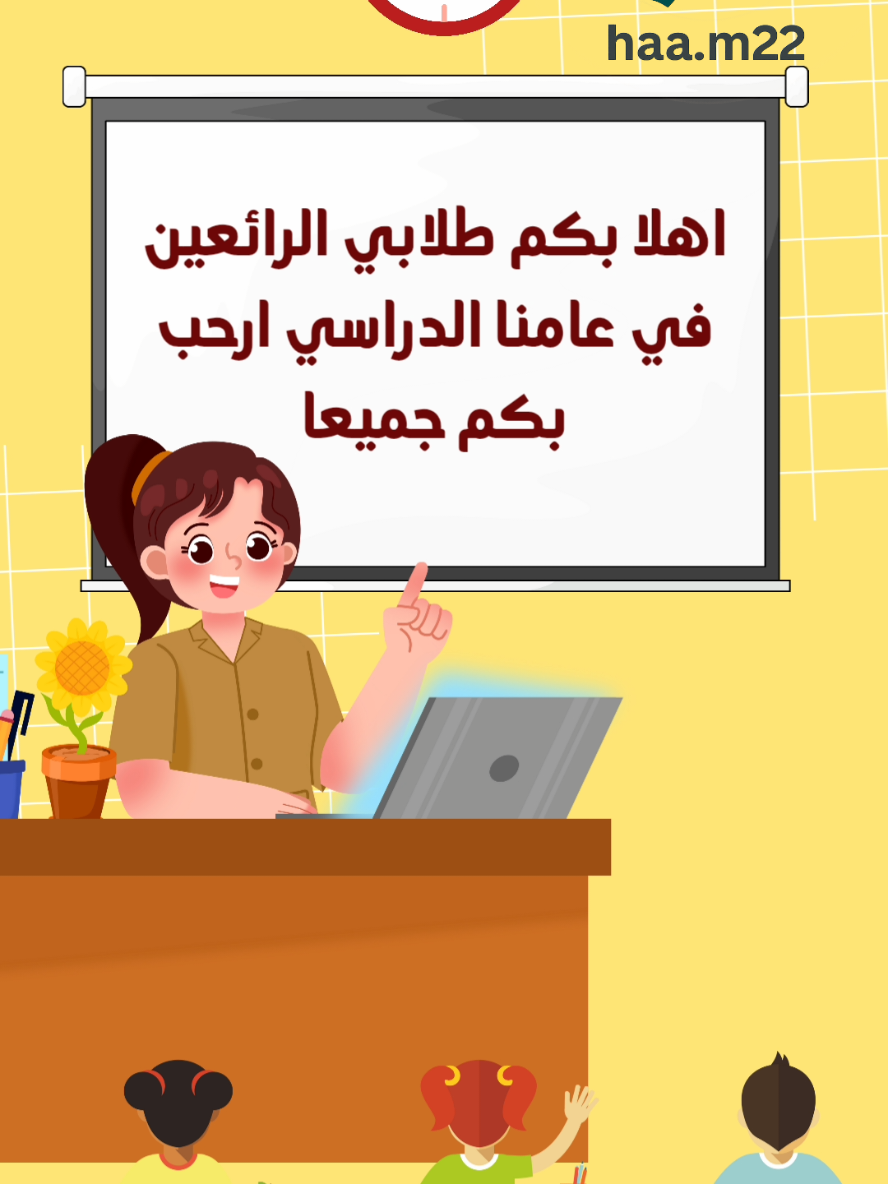 haa.m22

اهلا بكم طلابي الرائعين في عامنا الدراسي ارحب بكم جميعا